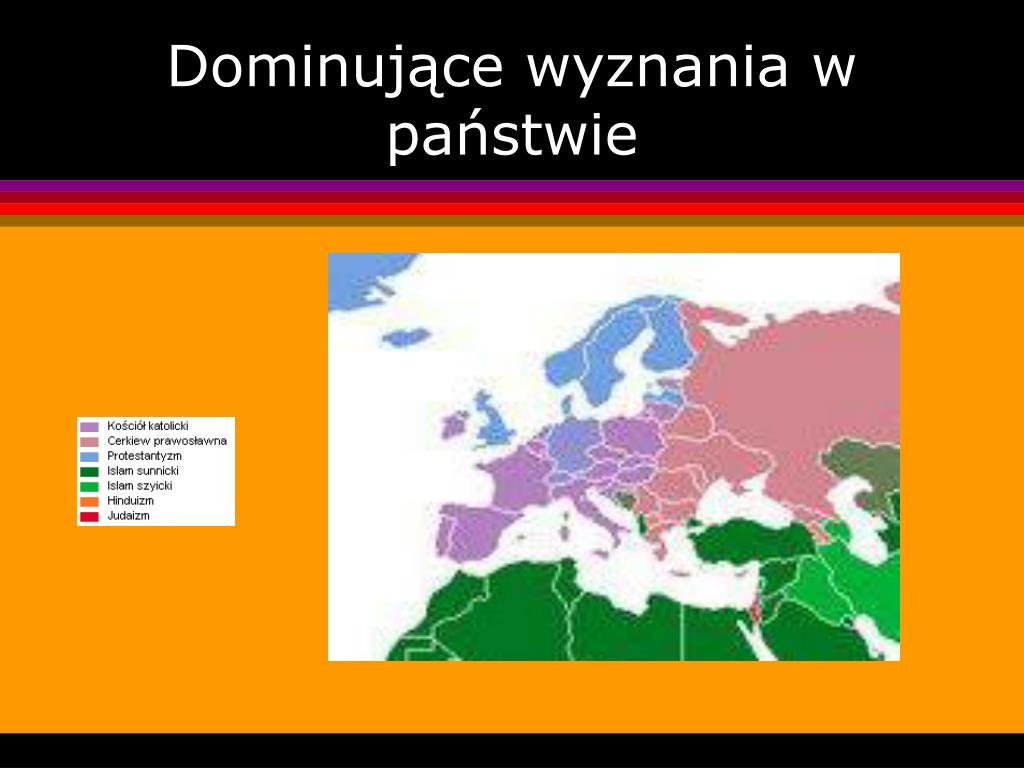 Dominujące wyznania w państwie

Kościół katolicki
Cerkiew prawosławna
Protestantyzm
Islam sunnicki
Islam szyicki
Hinduizm
Judaizm